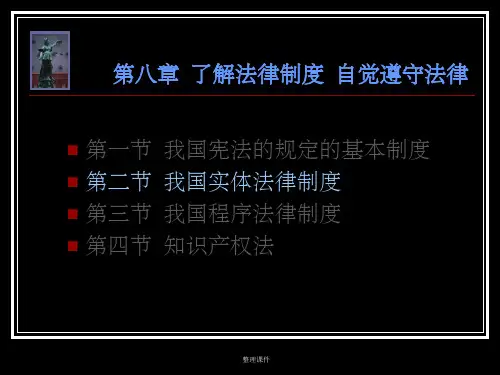 第八章 了解法律制度 自觉遵守法律

第一节 我国宪法的规定的基本制度
第二节 我国实体法律制度
第三节 我国程序法律制度
第四节 知识产权法

整理课件